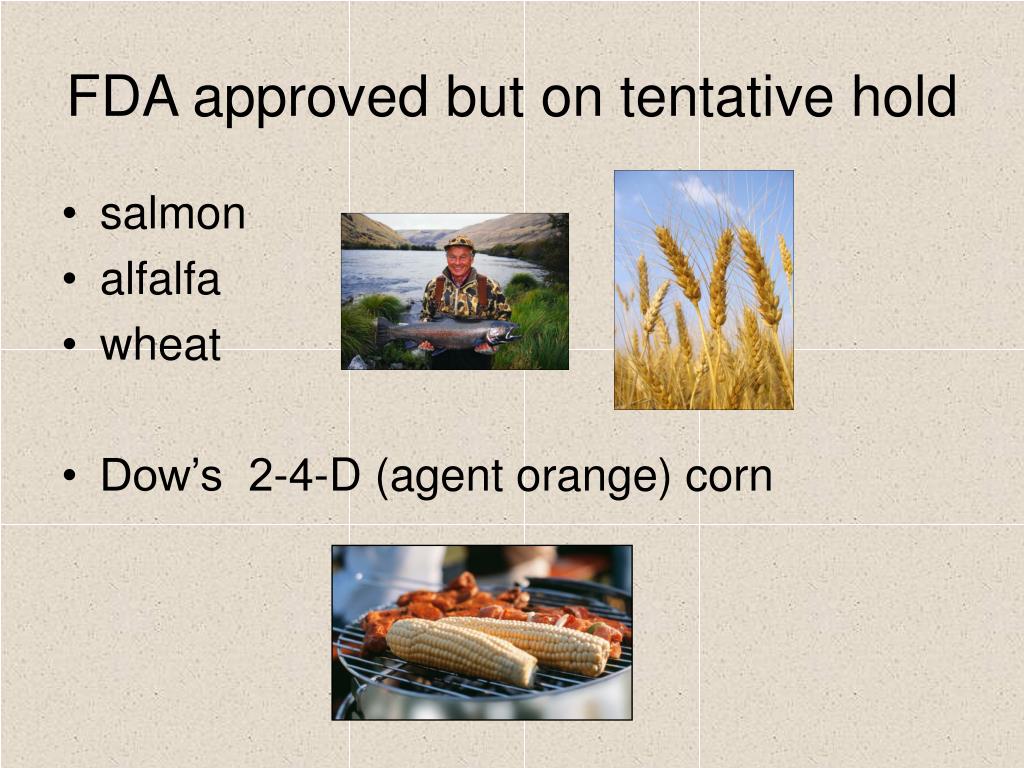 FDA approved but on tentative hold

• salmon
• alfalfa
• wheat

• Dow’s 2-4-D (agent orange) corn